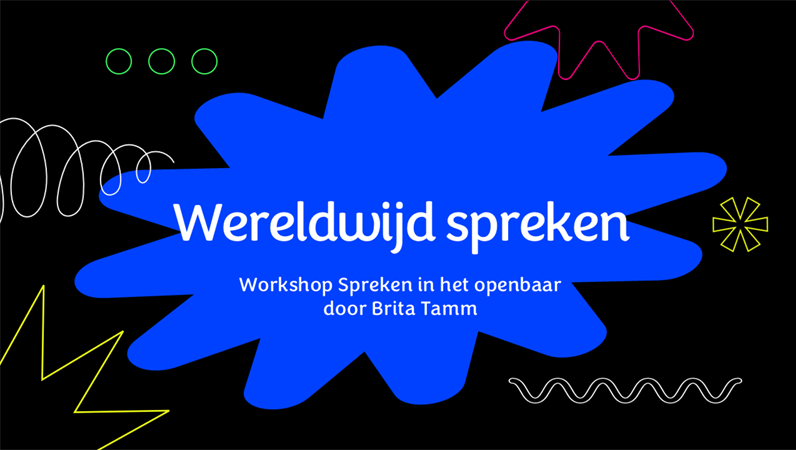 Wereldwijd spreken

Workshop Spreken in het openbaar
door Brita Tamm